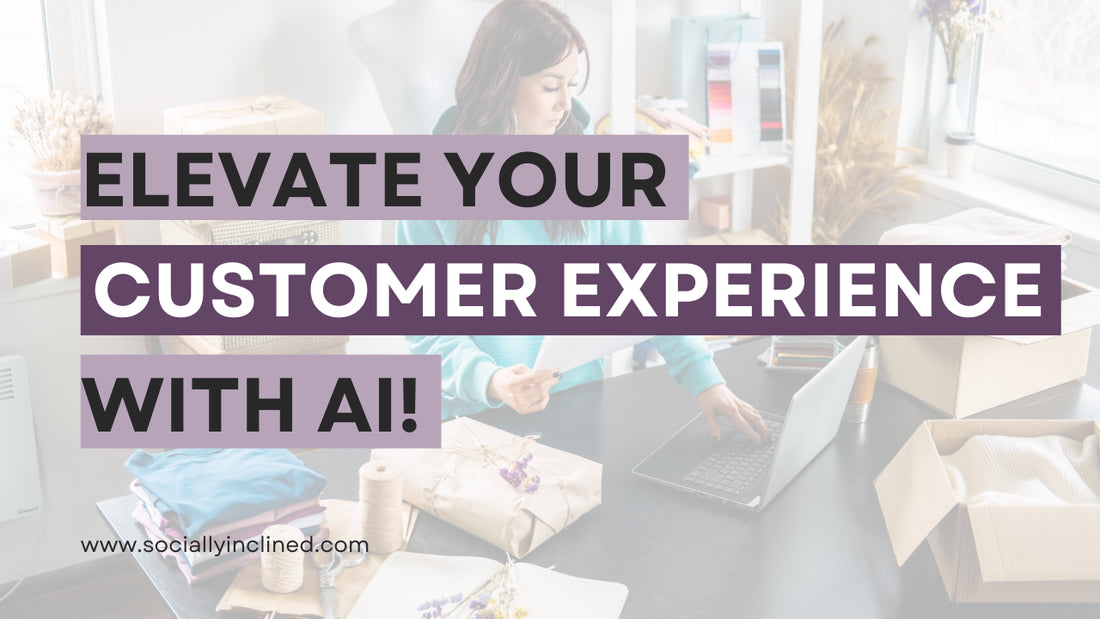 ELEVATE YOUR
CUSTOMER EXPERIENCE
WITH AI!

www.sociallyinclined.com